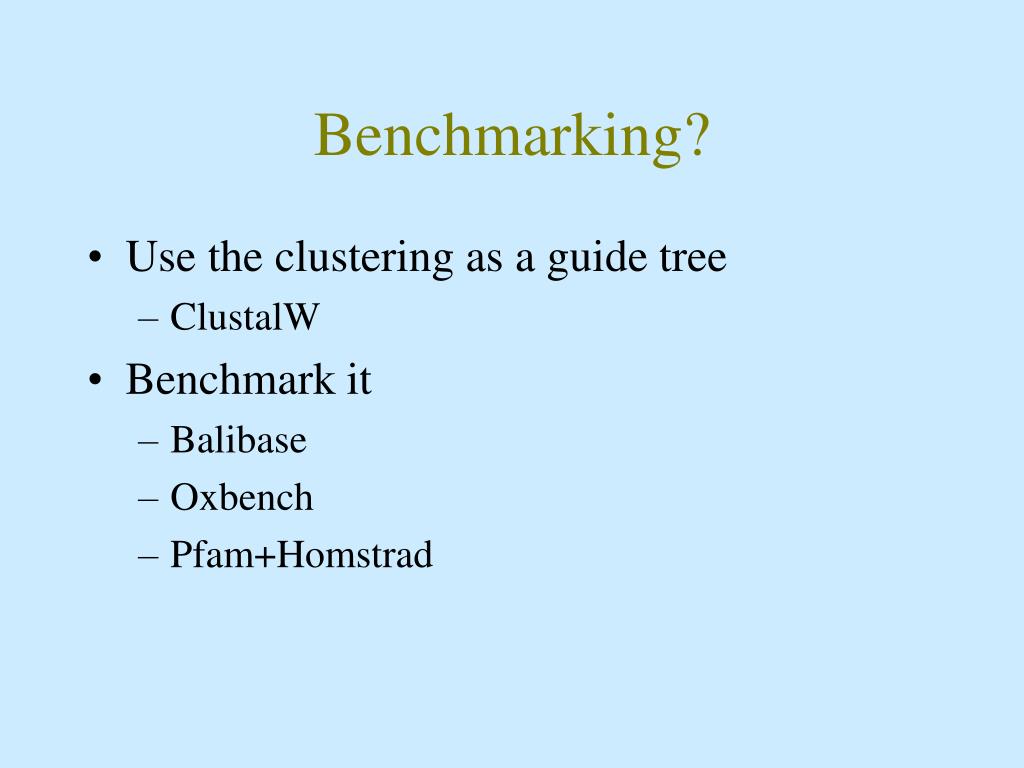 Benchmarking?

• Use the clustering as a guide tree
– ClustalW
• Benchmark it
– Balibase
– Oxbench
– Pfam+Homstrad